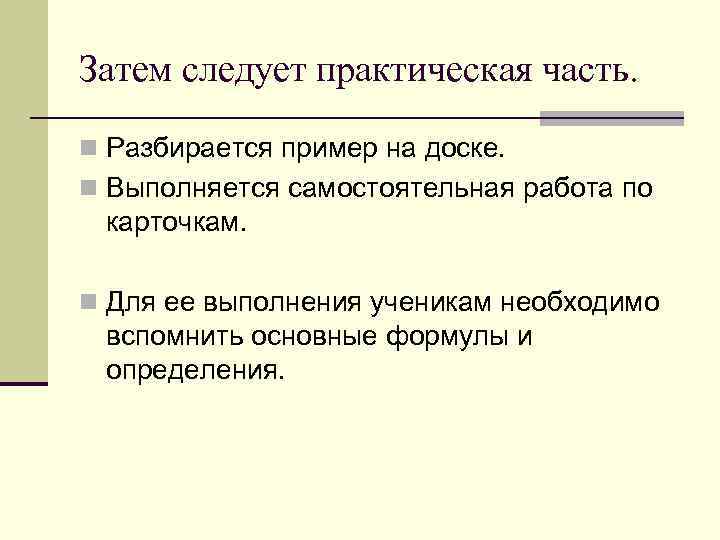 Затем следует практическая часть.

Разбирается пример на доске.

Выполняется самостоятельная работа по карточкам.

Для ее выполнения ученикам необходимо вспомнить основные формулы и определения.